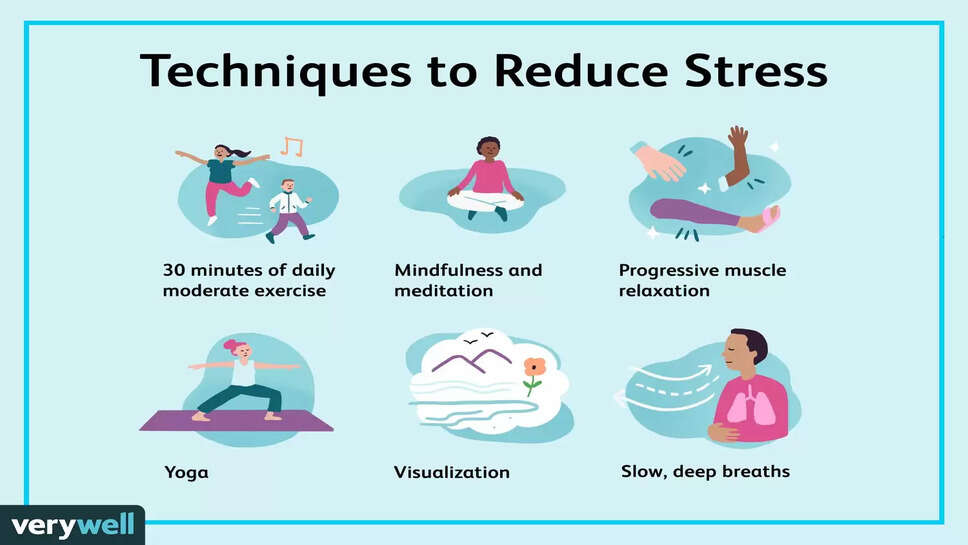 Techniques to Reduce Stress

30 minutes of daily moderate exercise

Mindfulness and meditation

Progressive muscle relaxation

Yoga

Visualization

Slow, deep breaths

verywell